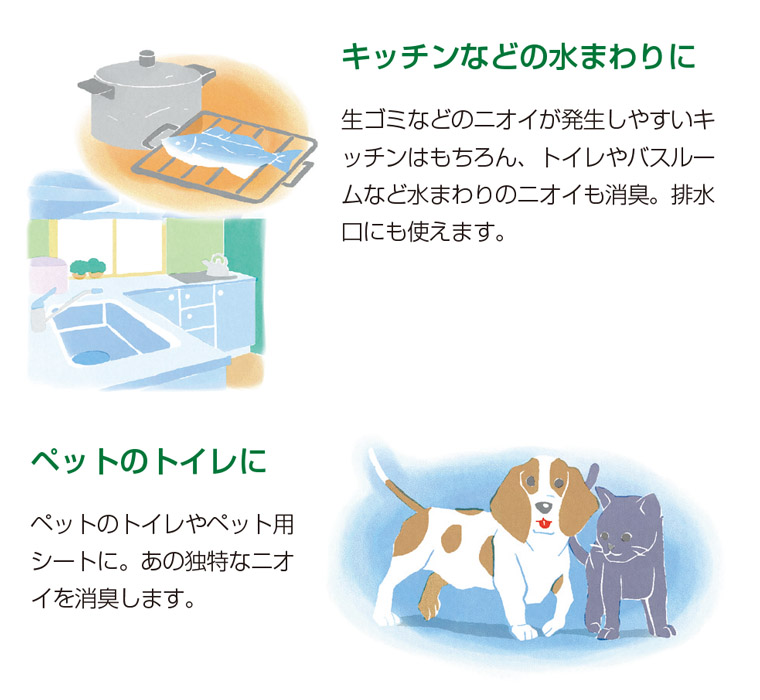 キッチンなどの水まわりに

生ゴミなどのニオイが発生しやすいキッチンはもちろん、トイレやバスルームなど水まわりのニオイも消臭。排水口にも使えます。

ペットのトイレに

ペットのトイレやペット用シートに。あの独特なニオイを消臭します。